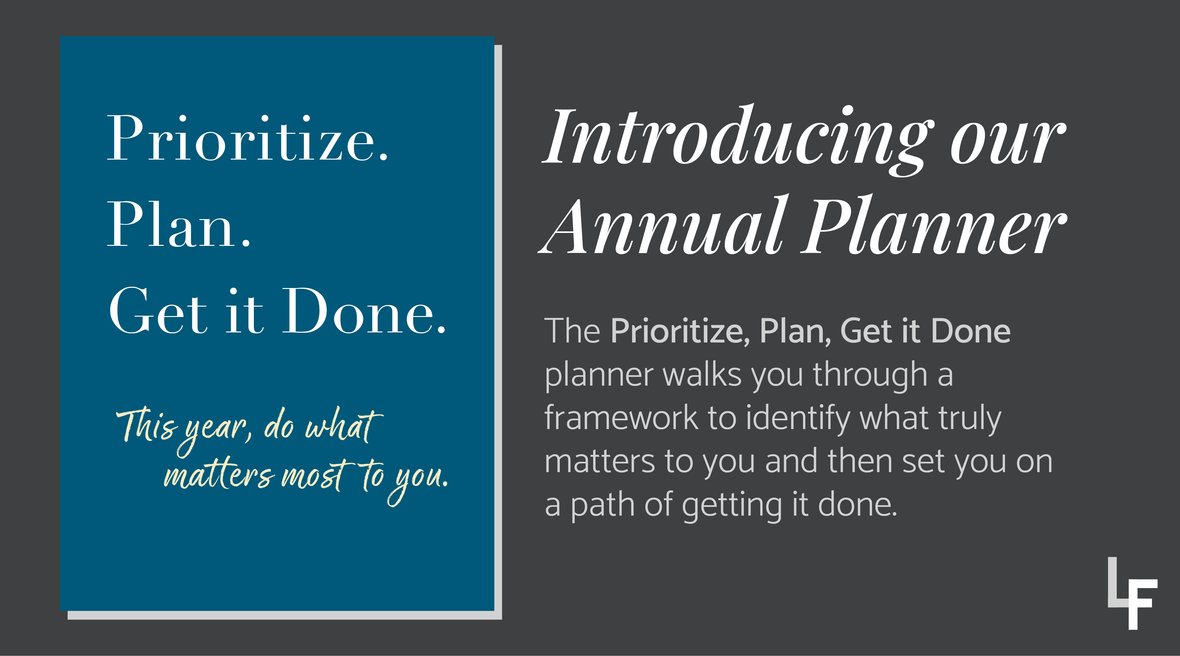 Prioritize.
Plan.
Get it Done.

This year, do what matters most to you.

Introducing our Annual Planner

The Prioritize, Plan, Get it Done planner walks you through a framework to identify what truly matters to you and then set you on a path of getting it done.

LF